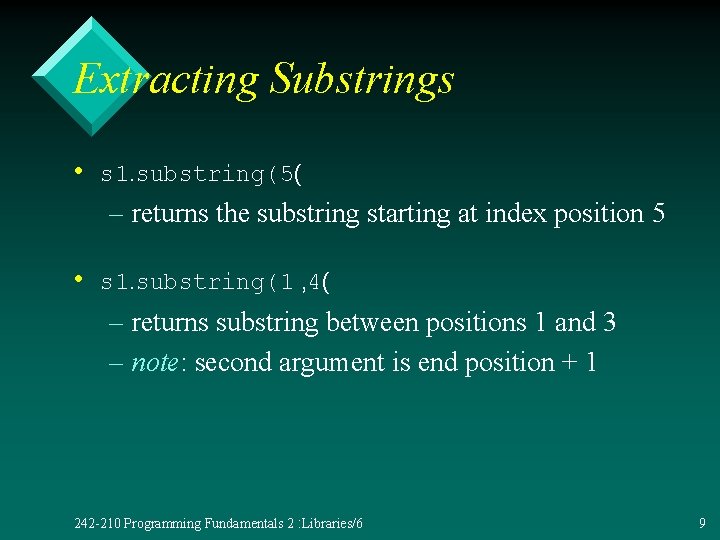 Extracting Substrings

• s1.substring(5(
– returns the substring starting at index position 5

• s1.substring(1,4(
– returns substring between positions 1 and 3
– note: second argument is end position + 1

242-210 Programming Fundamentals 2 :Libraries/6

9